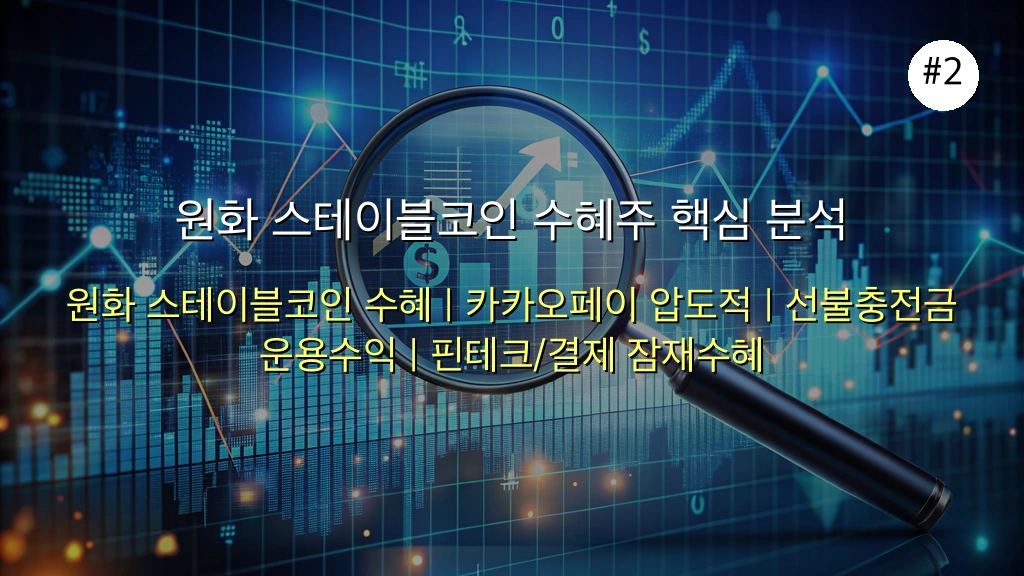 #2

원화 스테이블코인 수혜주 핵심 분석

원화 스테이블코인 수혜 | 카카오페이 압도적 | 선불충전금 운용수익 | 핀테크/결제 잠재수혜